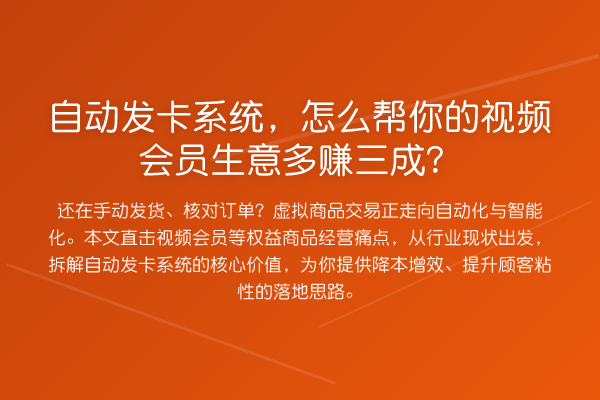 自动发卡系统，怎么帮你的视频会员生意多赚三成？

还在手动发货、核对订单？虚拟商品交易正走向自动化与智能化。本文直击视频会员等权益商品经营痛点，从行业现状出发，拆解自动发卡系统的核心价值，为你提供降本增效、提升顾客粘性的落地思路。